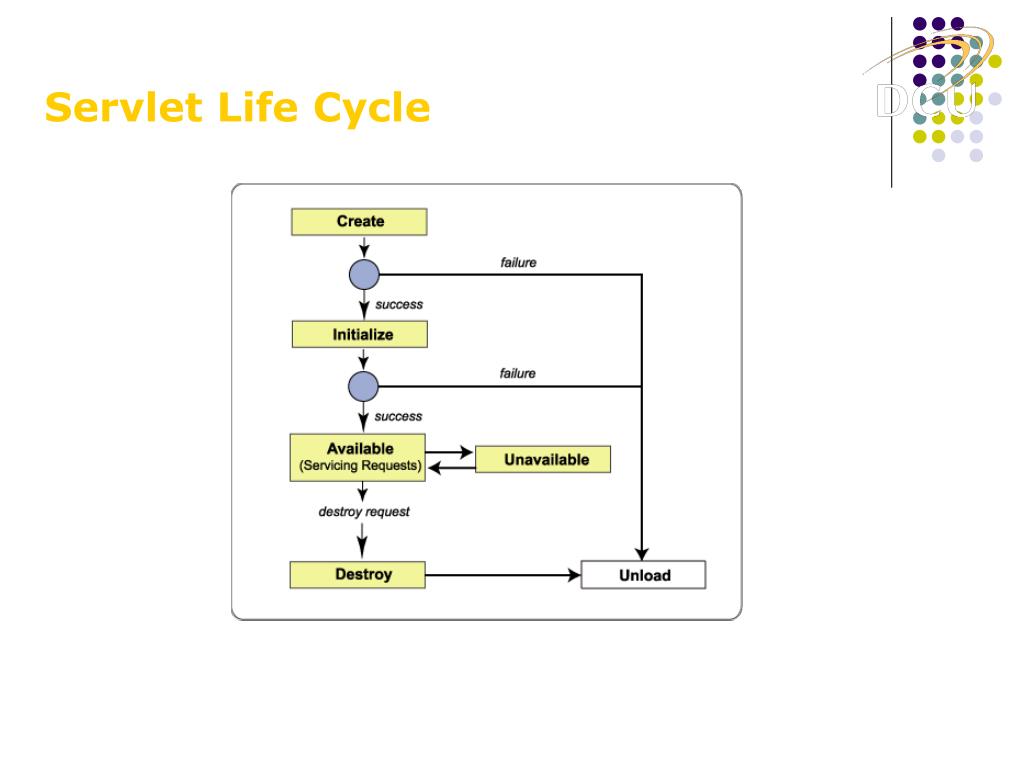 Servlet Life Cycle

DCU

Create

failure

success

Initialize

failure

success

Available
(Servicing Requests)

Unavailable

destroy request

Destroy

Unload